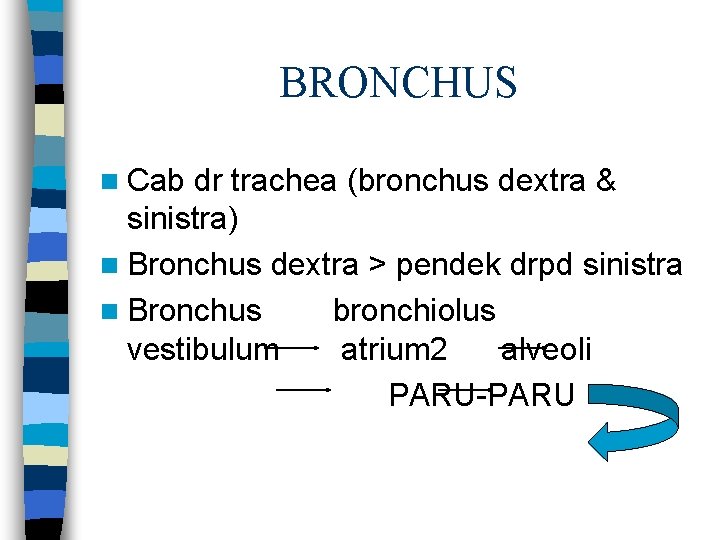 BRONCHUS

Cab dr trachea (bronchus dextra & sinistra)

Bronchus dextra > pendek drpd sinistra

Bronchus bronchiolus vestibulum atrium2 alveoli PARU-PARU